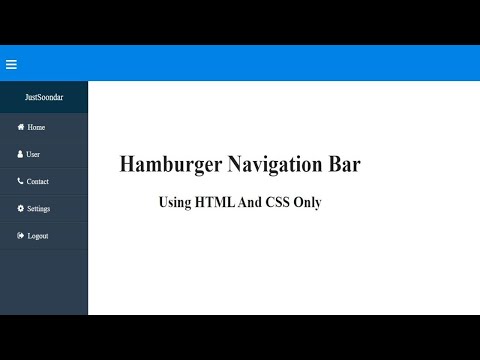 JustSoondar

Home

User

Contact

Settings

Logout

Hamburger Navigation Bar

Using HTML And CSS Only